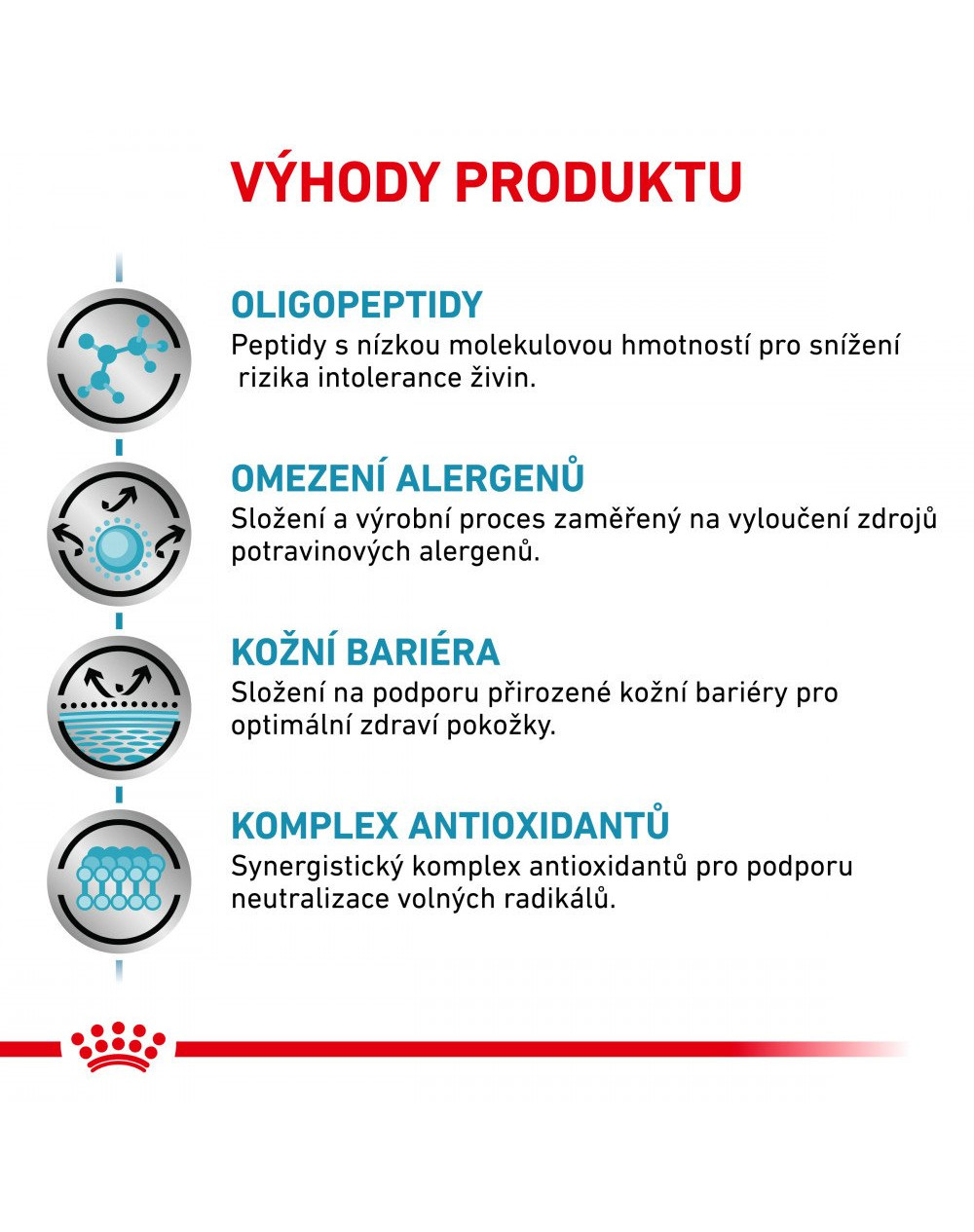 VÝHODY PRODUKTU

OLIGOPEPTIDY
Peptidy s nízkou molekulovou hmotností pro snížení rizika intolerance živin.

OMEZENÍ ALERGENŮ
Složení a výrobní proces zaměřený na vyloučení zdrojů potravinových alergenů.

KOŽNÍ BARIÉRA
Složení na podporu přirozené kožní bariéry pro optimální zdraví pokožky.

KOMPLEX ANTIOXIDANTŮ
Synergistický komplex antioxidantů pro podporu neutralizace volných radikálů.